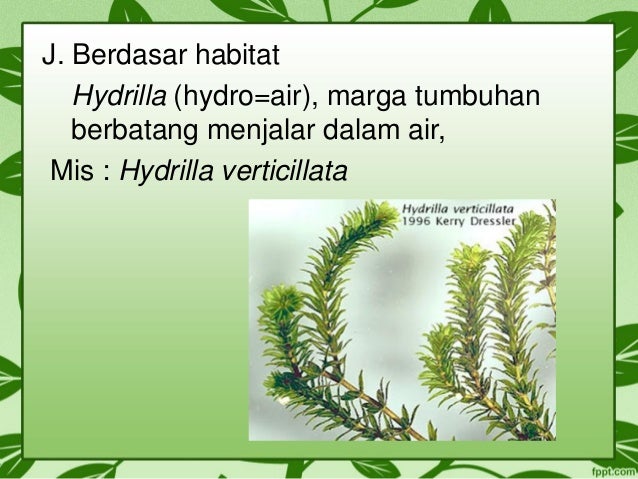 J. Berdasar habitat

Hydrilla (hydro=air), marga tumbuhan berbatang menjalar dalam air,

Mis : Hydrilla verticillata

Hydrilla verticillata
1996 Kerry Dressler

fppt.com